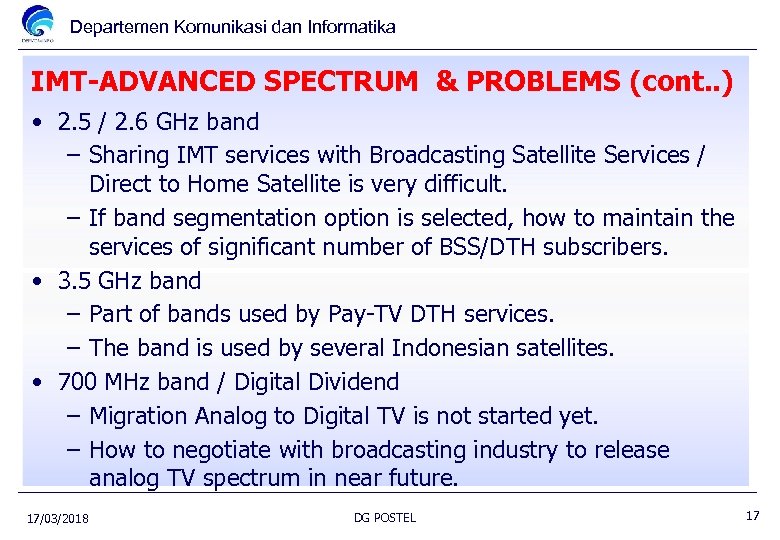 Departemen Komunikasi dan Informatika

IMT-ADVANCED SPECTRUM & PROBLEMS (cont..)

• 2.5 / 2.6 GHz band
– Sharing IMT services with Broadcasting Satellite Services / Direct to Home Satellite is very difficult.
– If band segmentation option is selected, how to maintain the services of significant number of BSS/DTH subscribers.
• 3.5 GHz band
– Part of bands used by Pay-TV DTH services.
– The band is used by several Indonesian satellites.
• 700 MHz band / Digital Dividend
– Migration Analog to Digital TV is not started yet.
– How to negotiate with broadcasting industry to release analog TV spectrum in near future.

17/03/2018

DG POSTEL

17